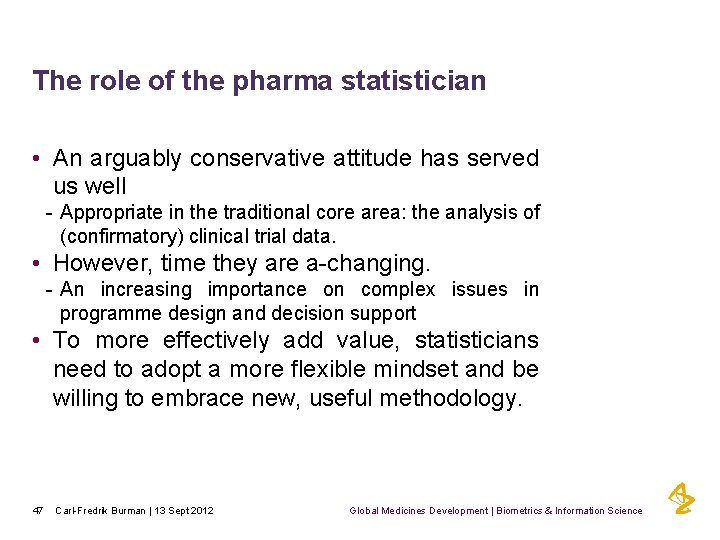 The role of the pharma statistician

• An arguably conservative attitude has served us well
- Appropriate in the traditional core area: the analysis of (confirmatory) clinical trial data.
• However, time they are a-changing.
- An increasing importance on complex issues in programme design and decision support
• To more effectively add value, statisticians need to adopt a more flexible mindset and be willing to embrace new, useful methodology.

47 Carl-Fredrik Burman | 13 Sept 2012 Global Medicines Development | Biometrics & Information Science